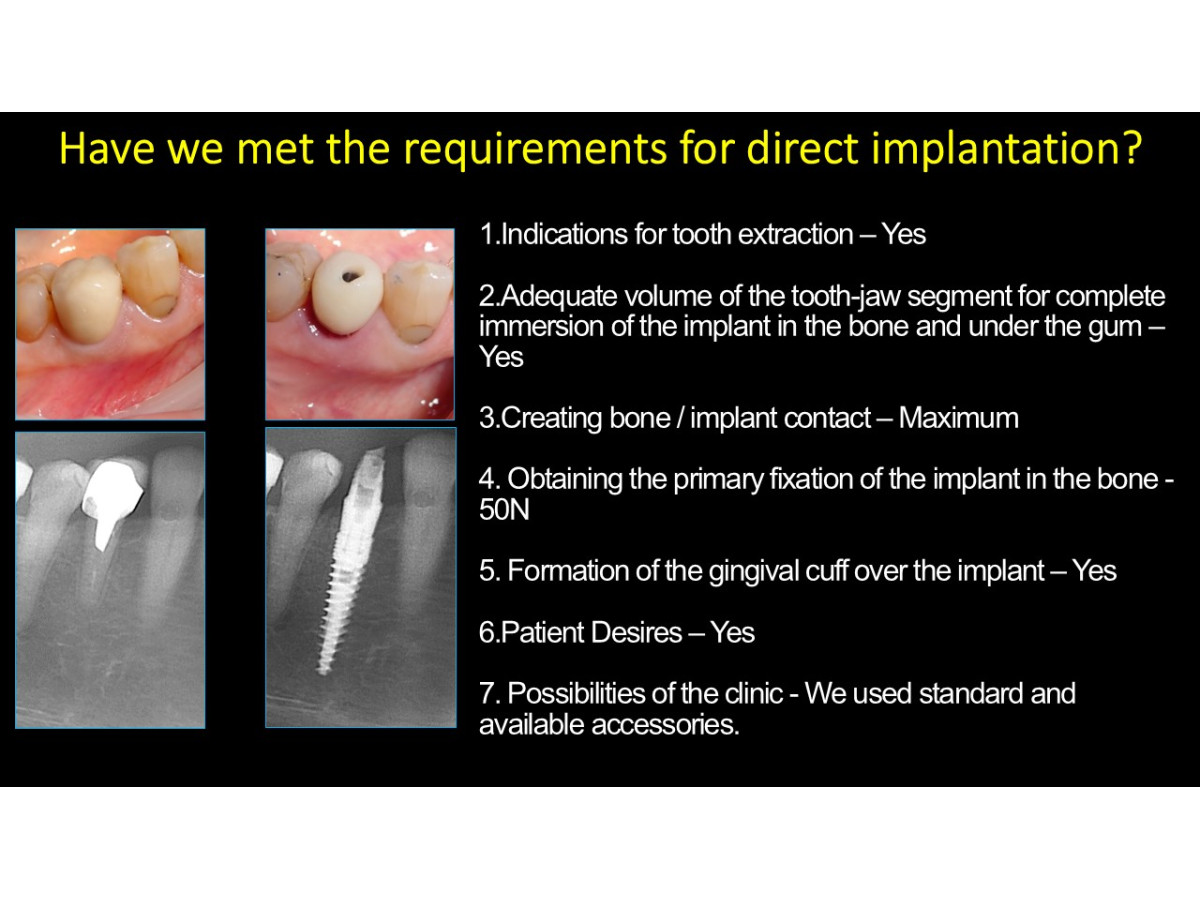 Have we met the requirements for direct implantation?

1.Indications for tooth extraction – Yes

2.Adequate volume of the tooth-jaw segment for complete immersion of the implant in the bone and under the gum – Yes

3.Creating bone / implant contact – Maximum

4. Obtaining the primary fixation of the implant in the bone - 50N

5. Formation of the gingival cuff over the implant – Yes

6.Patient Desires – Yes

7. Possibilities of the clinic - We used standard and available accessories.